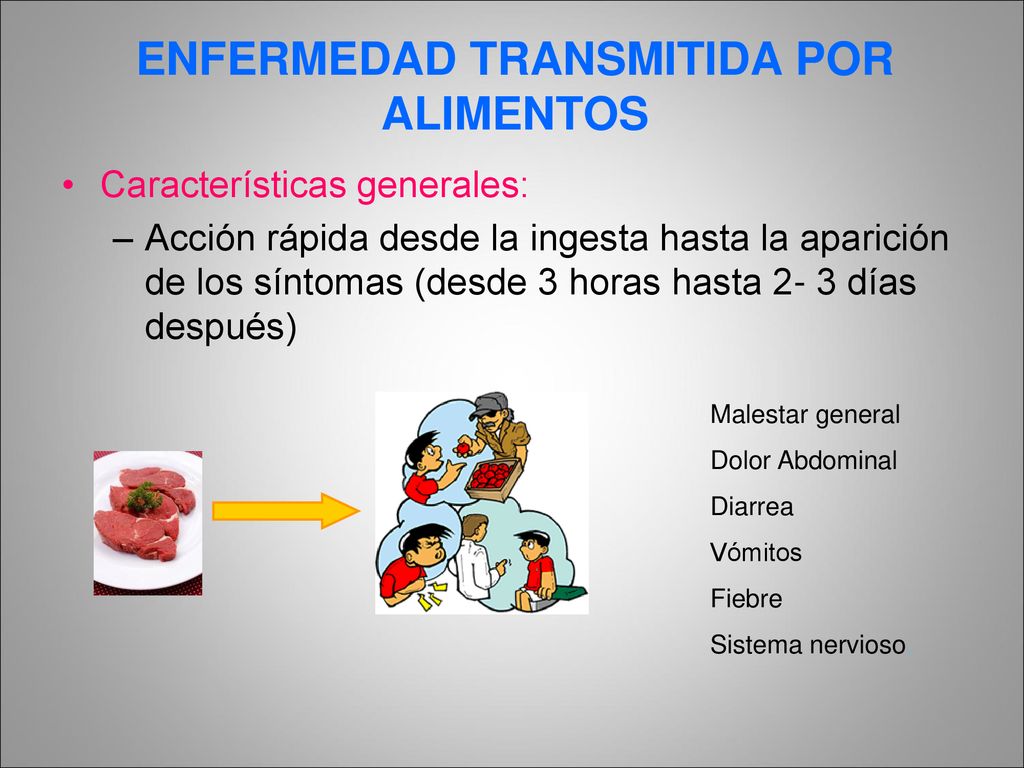 ENFERMEDAD TRANSMITIDA POR ALIMENTOS

• Características generales:
– Acción rápida desde la ingesta hasta la aparición de los síntomas (desde 3 horas hasta 2- 3 días después)

Malestar general
Dolor Abdominal
Diarrea
Vómitos
Fiebre
Sistema nervioso